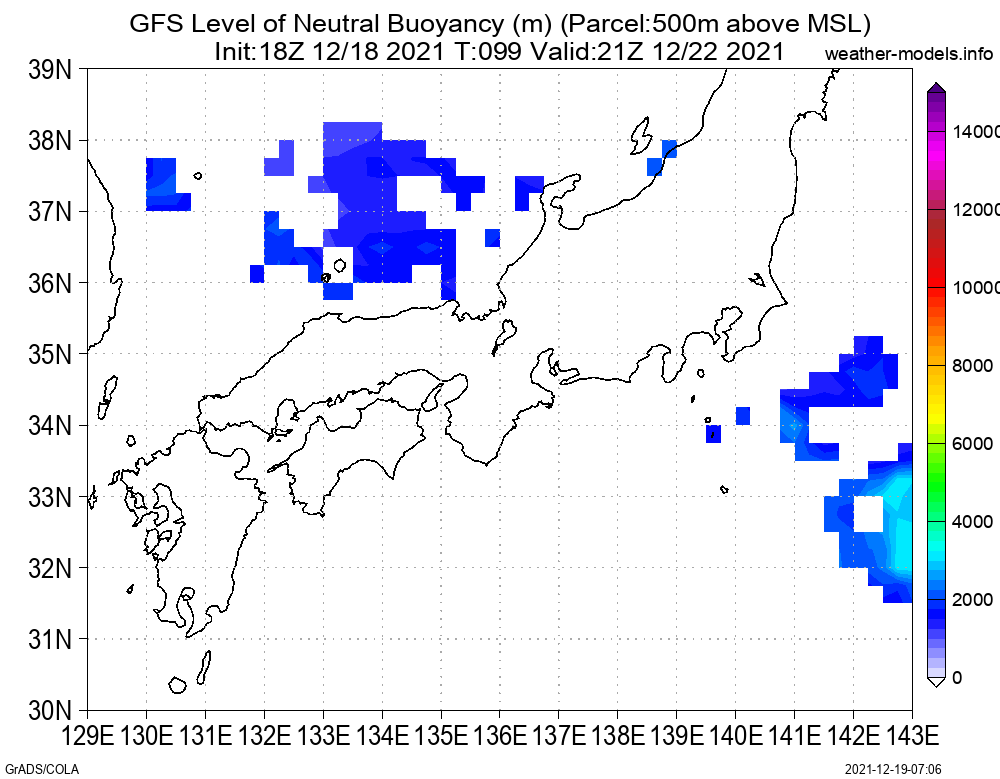 GFS Level of Neutral Buoyancy (m) (Parcel:500m above MSL)
Init:18Z 12/18 2021 T:099 Valid:21Z 12/22 2021
weather-models.info

39N
38N
37N
36N
35N
34N
33N
32N
31N
30N

129E 130E 131E 132E 133E 134E 135E 136E 137E 138E 139E 140E 141E 142E 143E

14000
12000
10000
8000
6000
4000
2000
0

GrADS/COLA
2021-12-19-07:06